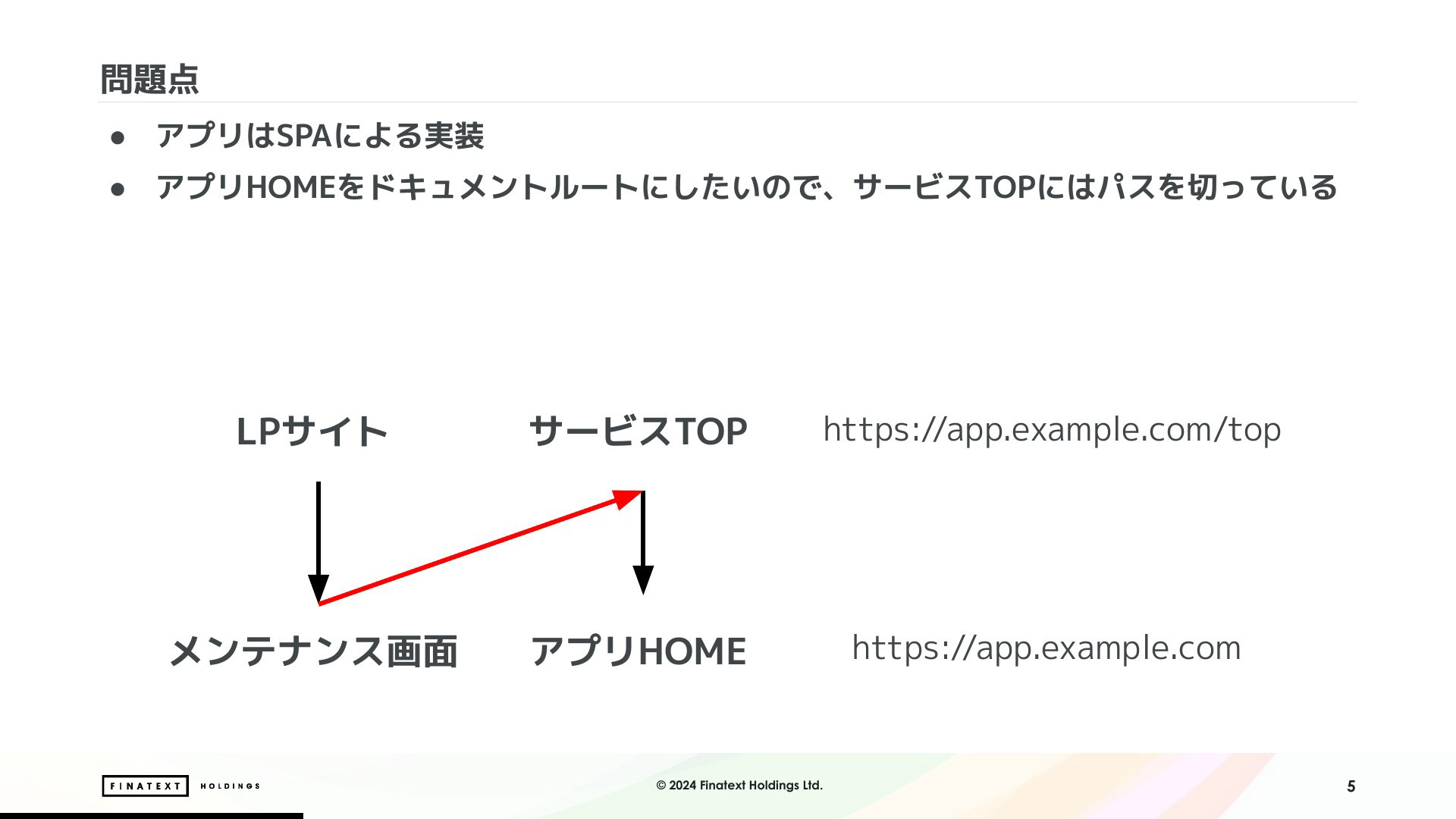 問題点

● アプリはSPAによる実装
● アプリHOMEをドキュメントルートにしたいので、サービスTOPにはパスを切っている

LPサイト

サービスTOP

https://app.example.com/top

メンテナンス画面

アプリHOME

https://app.example.com

FINATEXT HOLDINGS

© 2024 Finatext Holdings Ltd.

5